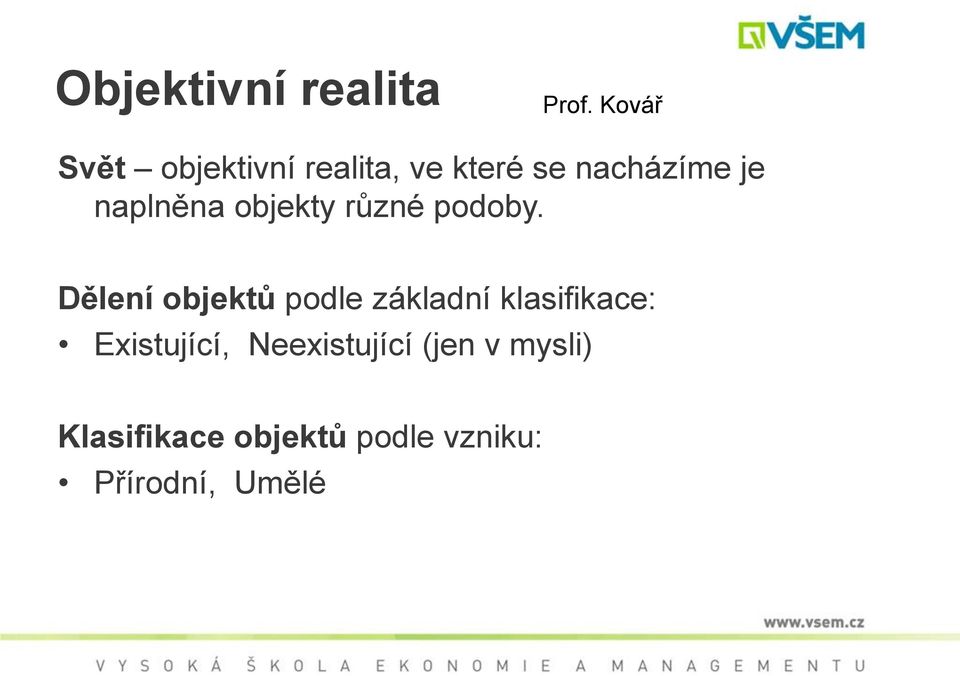 VŠEM

Objektivní realita

Prof. Kovář

Svět – objektivní realita, ve které se nacházíme je naplněna objekty různé podoby.

Dělení objektů podle základní klasifikace:

• Existující, Neexistující (jen v mysli)

Klasifikace objektů podle vzniku:

• Přírodní, Umělé

www.vsem.cz

VYSOKÁ ŠKOLA EKONOMIE A MANAGEMENTU